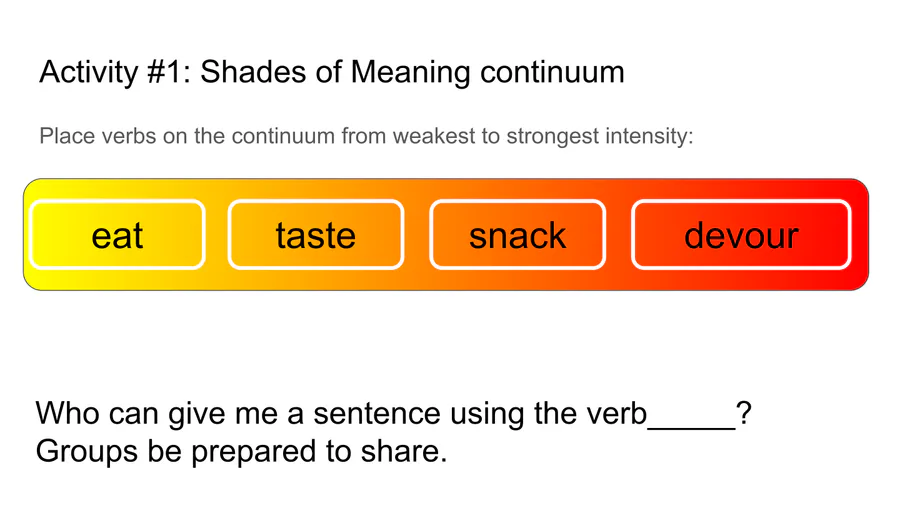 Activity #1: Shades of Meaning continuum

Place verbs on the continuum from weakest to strongest intensity:

eat
taste
snack
devour

Who can give me a sentence using the verb_____?
Groups be prepared to share.